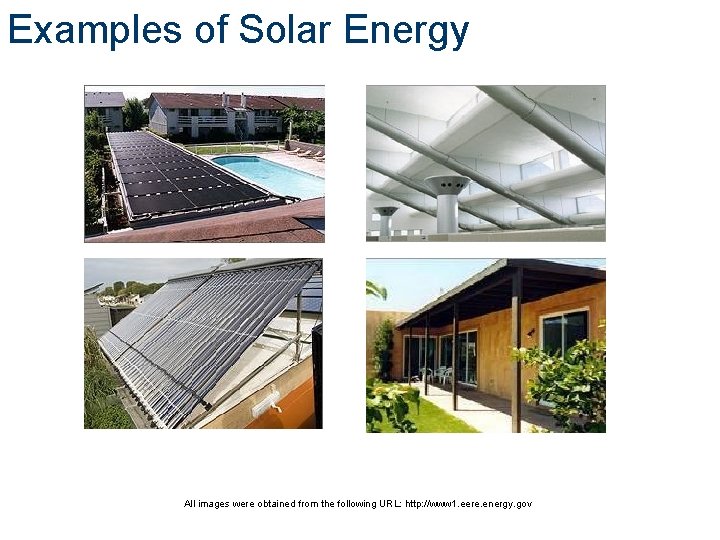 Examples of Solar Energy

All images were obtained from the following URL: http://www1.eere.energy.gov